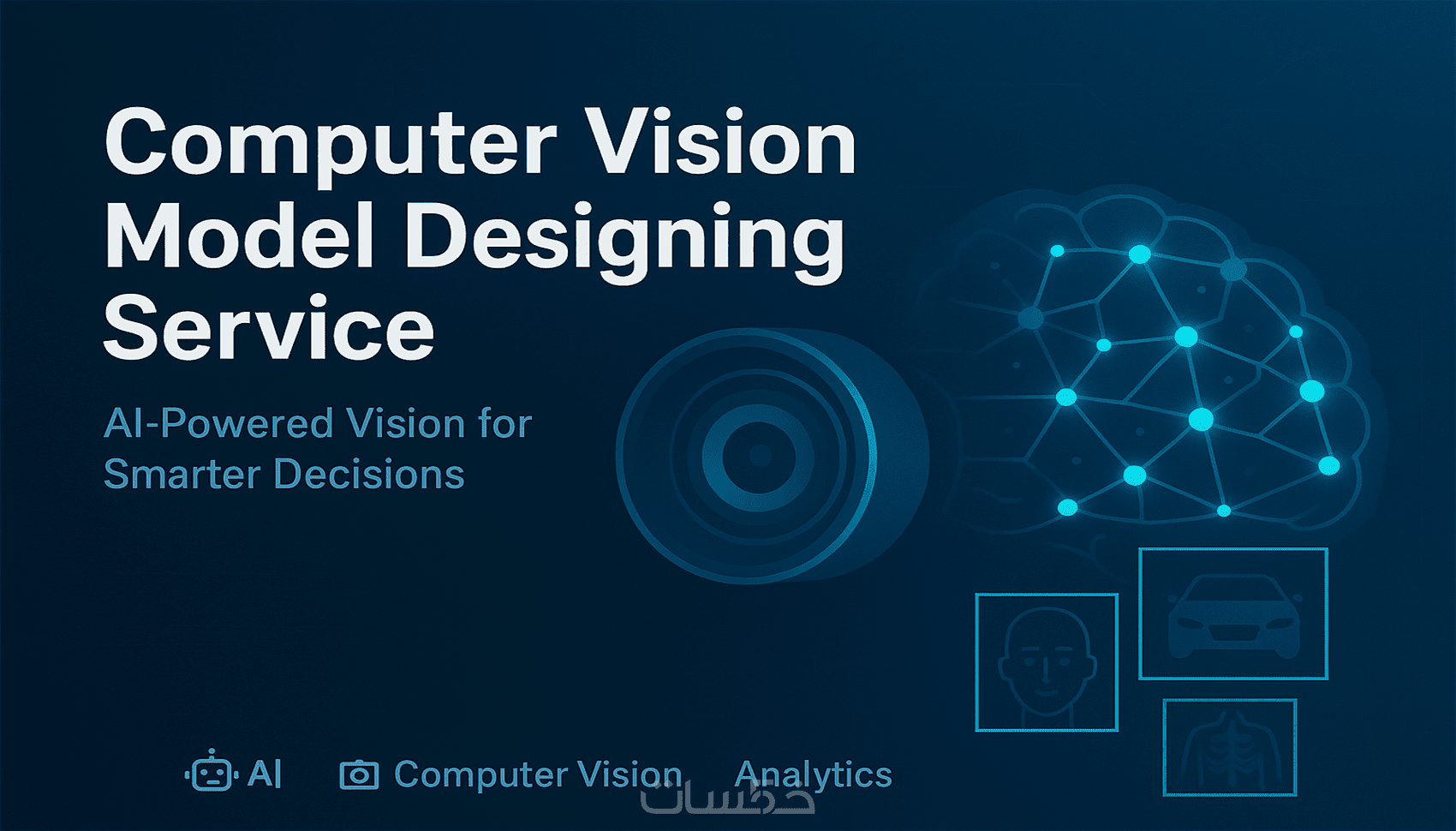 Computer Vision Model Designing Service

AI-Powered Vision for Smarter Decisions

AI Computer Vision Analytics

خمسات